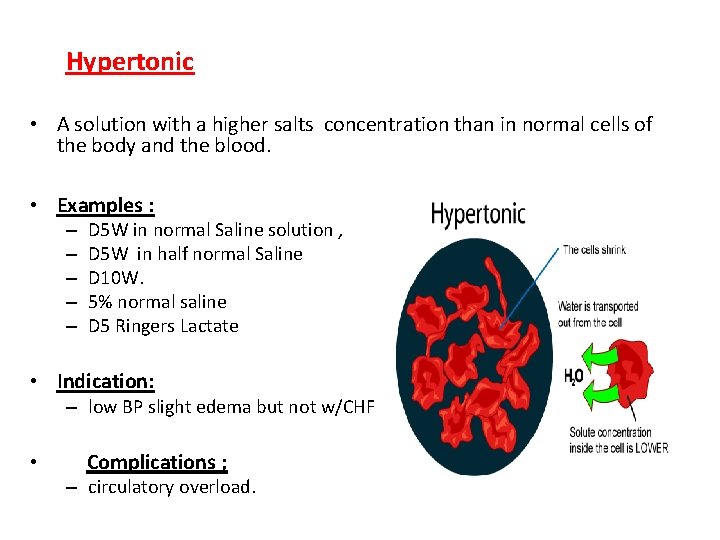 Hypertonic

• A solution with a higher salts concentration than in normal cells of the body and the blood.

• Examples :
– D5W in normal Saline solution ,
– D5W in half normal Saline
– D10W.
– 5% normal saline
– D5 Ringers Lactate

• Indication:
– low BP slight edema but not w/CHF

• Complications ;
– circulatory overload.

Hypertonic

The cells shrink

Water is transported out from the cell

$H_2O$

Solute concentration inside the cell is LOWER